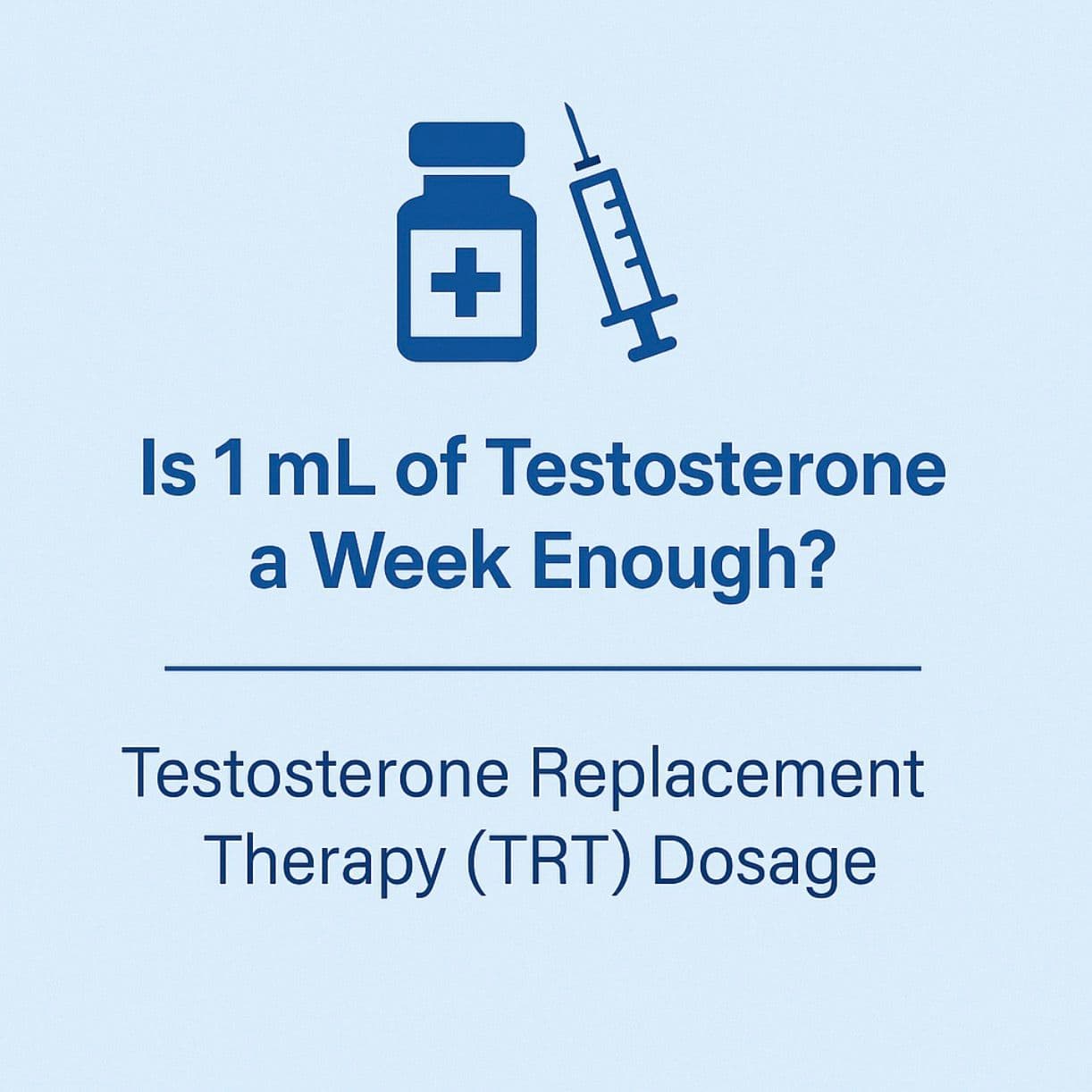 Is 1 mL of Testosterone a Week Enough?

Testosterone Replacement Therapy (TRT) Dosage